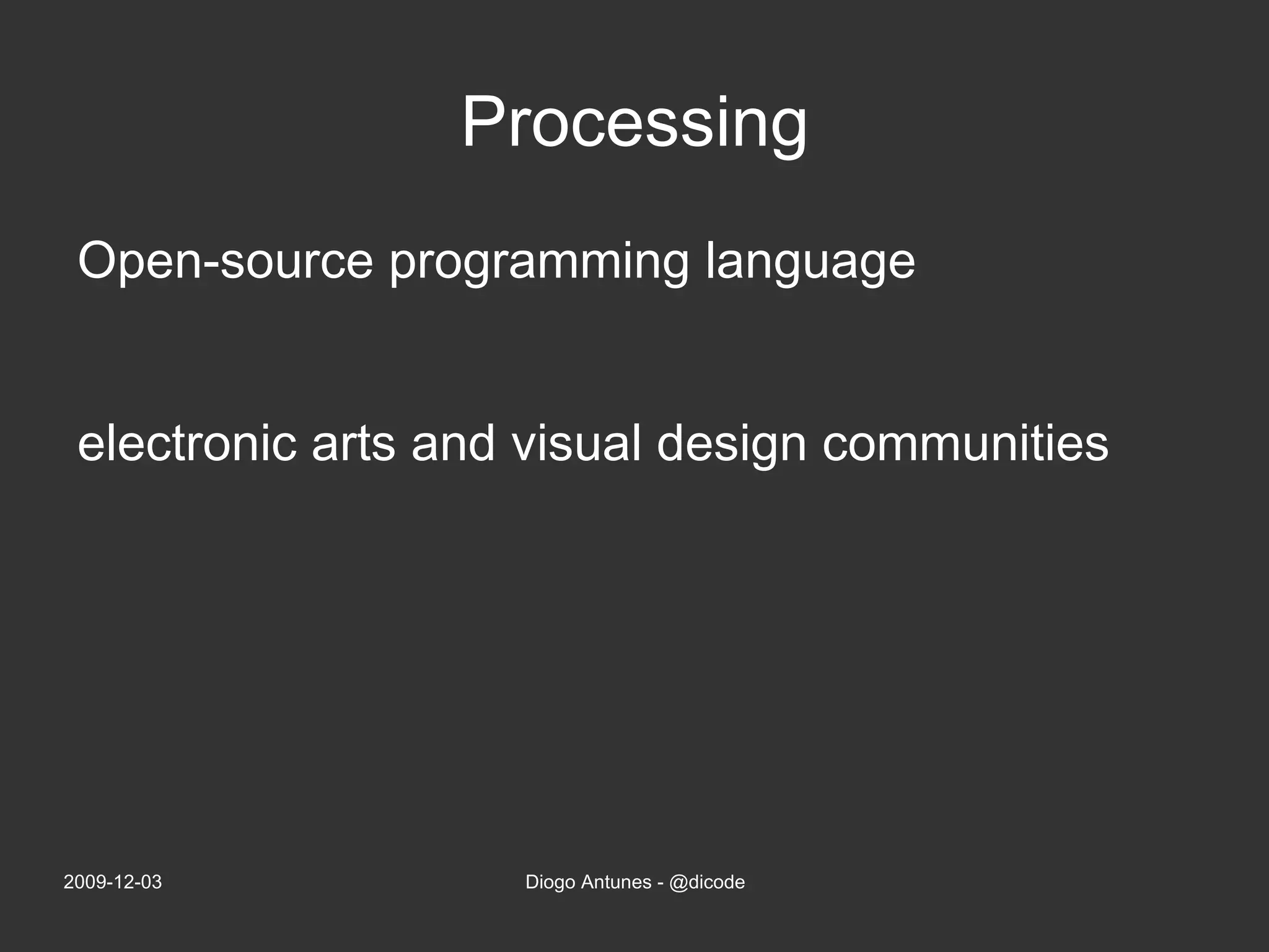 Processing

Open-source programming language

electronic arts and visual design communities

2009-12-03

Diogo Antunes - @dicode